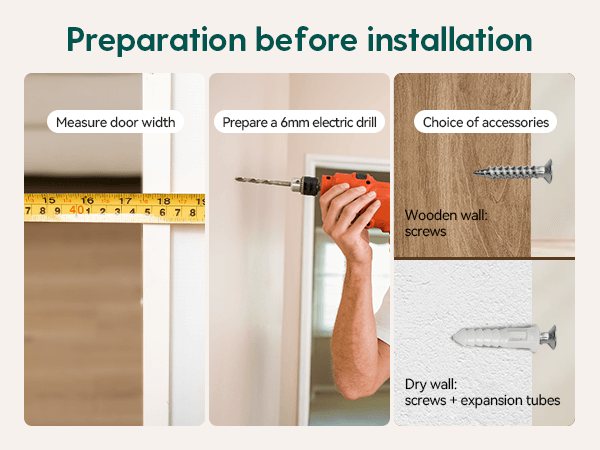 Preparation before installation

Measure door width

15 16 17 18 19
7 8 9 40 1 2 3 4 5 6 7 8

Prepare a 6mm electric drill

Choice of accessories

Wooden wall:
screws

Dry wall:
screws + expansion tubes